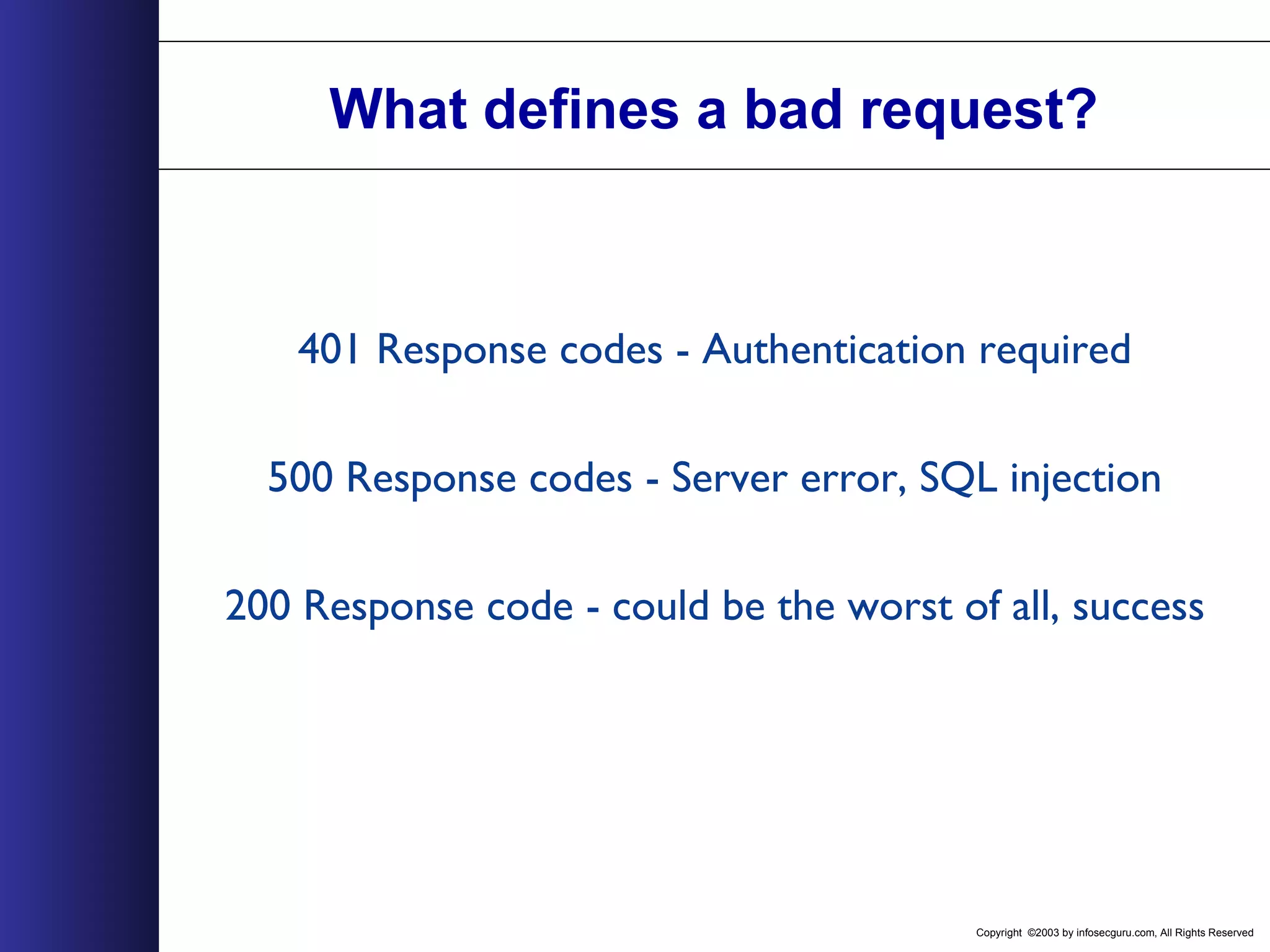 What defines a bad request?

401 Response codes - Authentication required

500 Response codes - Server error, SQL injection

200 Response code - could be the worst of all, success

Copyright ©2003 by infosecguru.com, All Rights Reserved